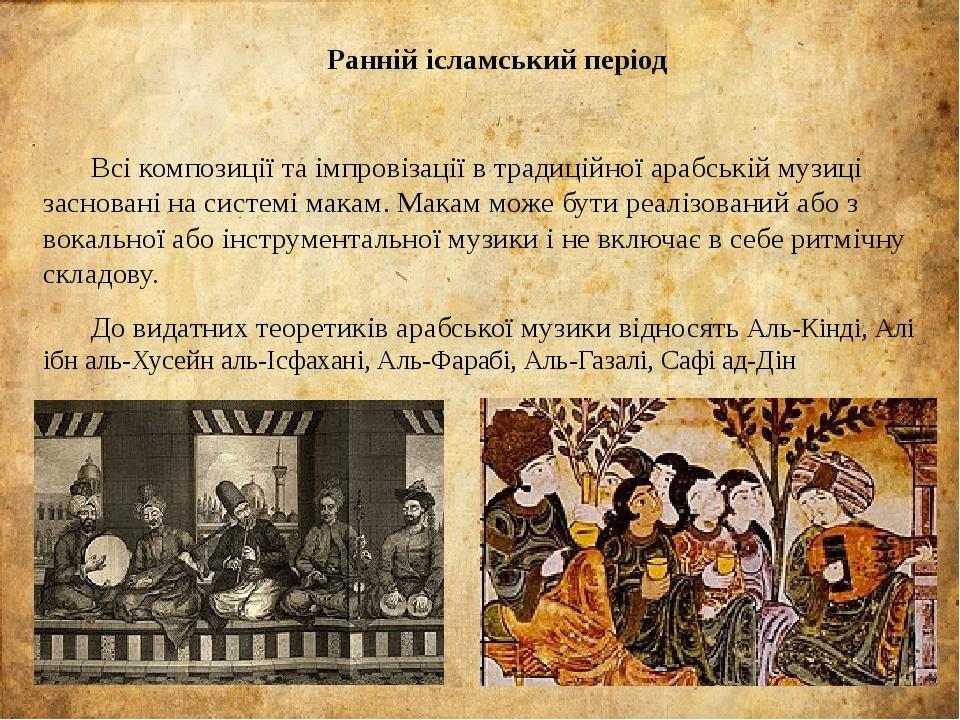 Ранній ісламський період

Всі композиції та імпровізації в традиційної арабській музиці засновані на системі макам. Макам може бути реалізований або з вокальної або інструментальної музики і не включає в себе ритмічну складову.

До видатних теоретиків арабської музики відносять Аль-Кінді, Алі ібн аль-Хусейн аль-Ісфахані, Аль-Фарабі, Аль-Газалі, Сафі ад-Дін